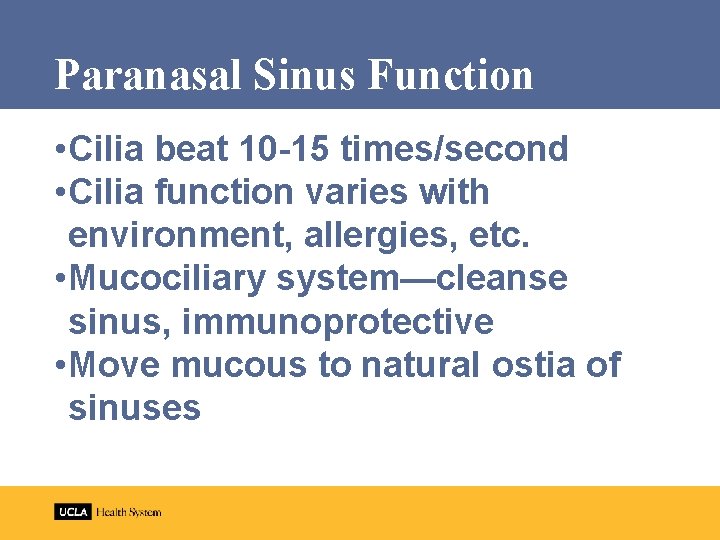 Paranasal Sinus Function

•Cilia beat 10-15 times/second
•Cilia function varies with environment, allergies, etc.
•Mucociliary system—cleanse sinus, immunoprotective
•Move mucous to natural ostia of sinuses

UCLA Health System